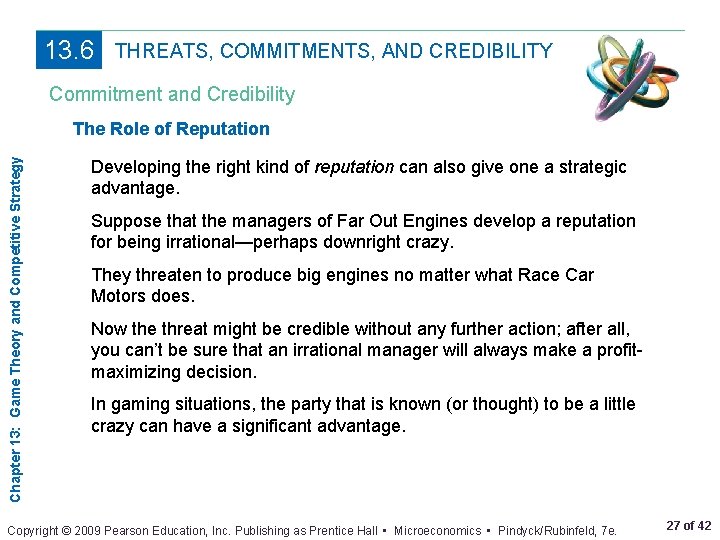 13.6 THREATS, COMMITMENTS, AND CREDIBILITY

Commitment and Credibility

The Role of Reputation

Developing the right kind of reputation can also give one a strategic advantage.

Suppose that the managers of Far Out Engines develop a reputation for being irrational—perhaps downright crazy.

They threaten to produce big engines no matter what Race Car Motors does.

Now the threat might be credible without any further action; after all, you can't be sure that an irrational manager will always make a profit-maximizing decision.

In gaming situations, the party that is known (or thought) to be a little crazy can have a significant advantage.

Chapter 13: Game Theory and Competitive Strategy

Copyright © 2009 Pearson Education, Inc. Publishing as Prentice Hall • Microeconomics • Pindyck/Rubinfeld, 7e.

27 of 42